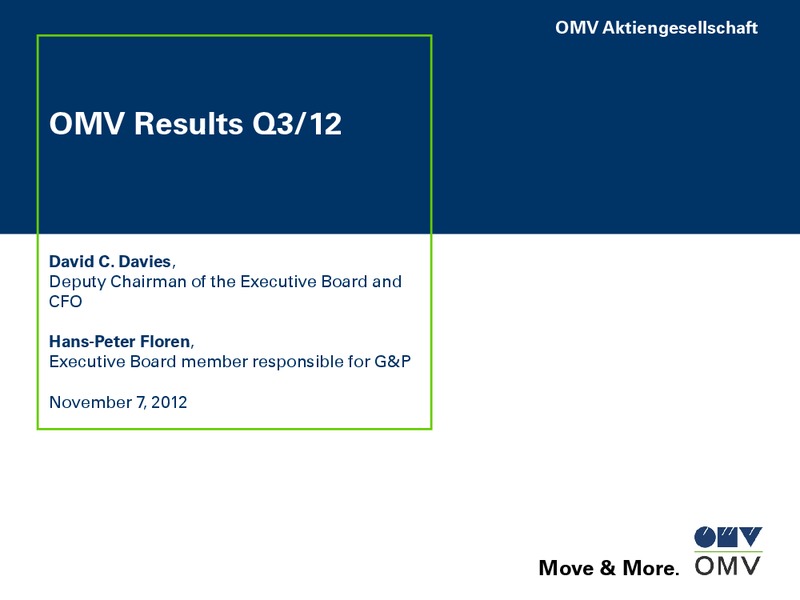 OMV Aktiengesellschaft

OMV Results Q3/12

David C. Davies,
Deputy Chairman of the Executive Board and CFO

Hans-Peter Floren,
Executive Board member responsible for G&P

November 7, 2012

Move & More.

OMV